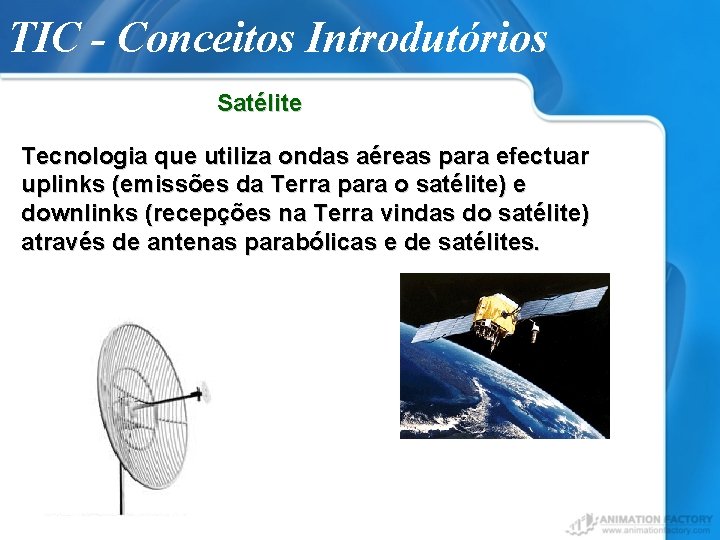 TIC - Conceitos Introdutórios

Satélite

Tecnologia que utiliza ondas aéreas para efectuar uplinks (emissões da Terra para o satélite) e downlinks (recepções na Terra vindas do satélite) através de antenas parabólicas e de satélites.

ANIMATION FACTORY
www.animationfactory.com